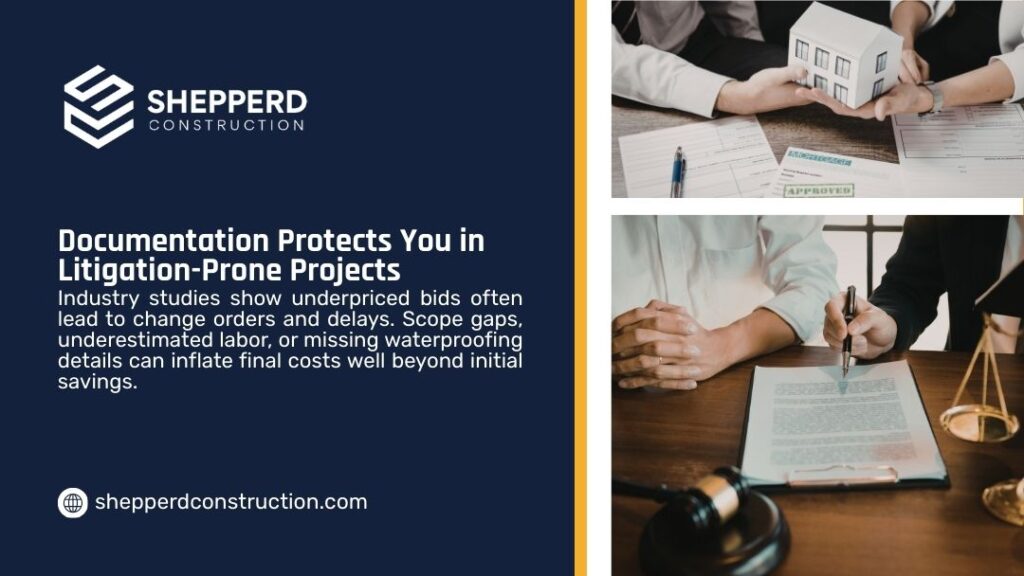 SHEPPERD
CONSTRUCTION

Documentation Protects You in Litigation-Prone Projects

Industry studies show underpriced bids often lead to change orders and delays. Scope gaps, underestimated labor, or missing waterproofing details can inflate final costs well beyond initial savings.

shepperdconstruction.com

MORTGAGE
APPROVED